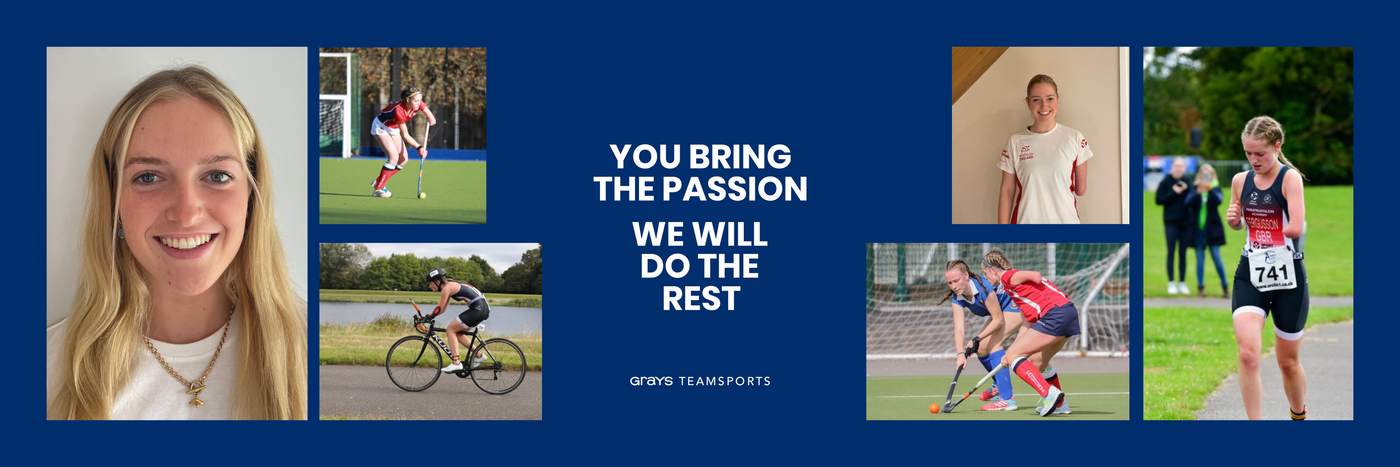 YOU BRING THE PASSION

WE WILL DO THE REST

GRAYS TEAMSPORTS

FERGUSSON GBR

741